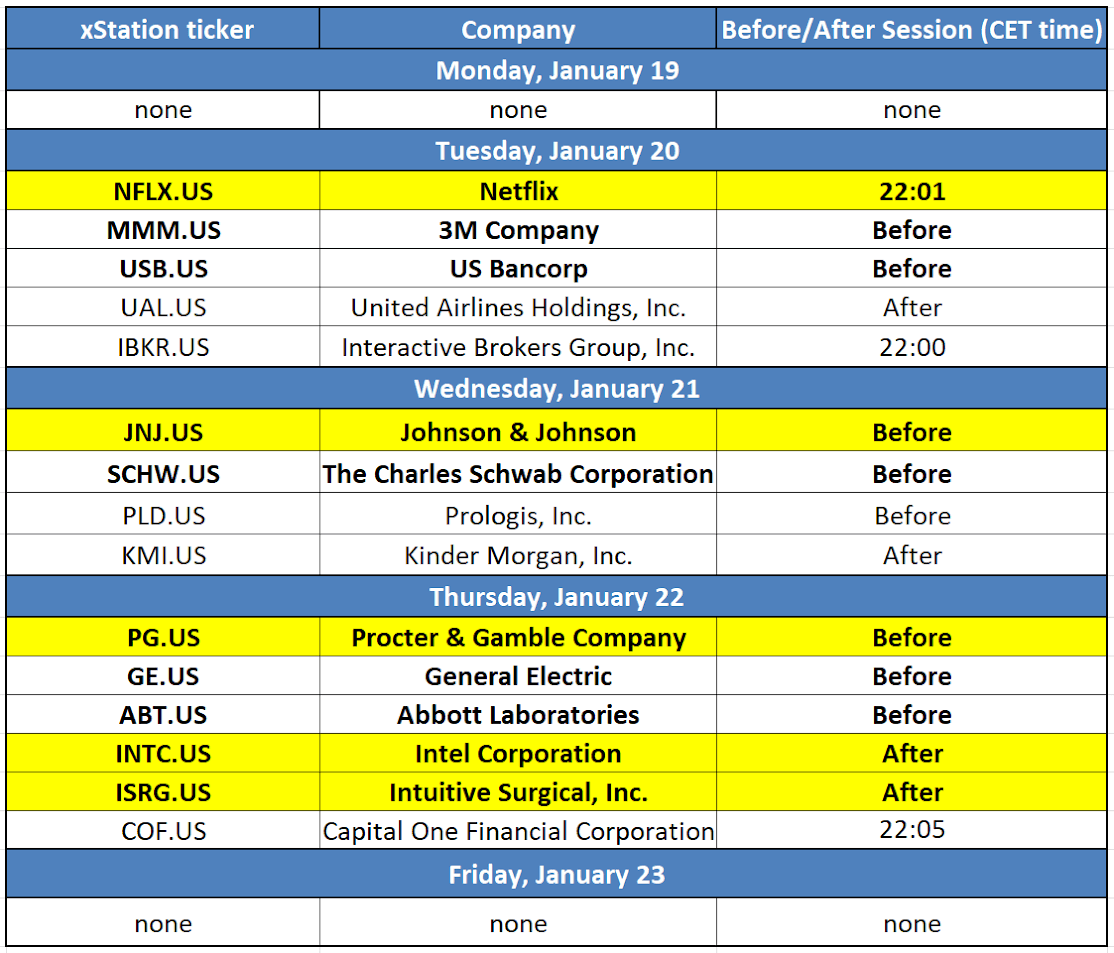 | xStation ticker | Company | Before/After Session (CET time) |
|---|---|---|
| Monday, January 19 | | |
| none | none | none |
| Tuesday, January 20 | | |
| NFLX.US | Netflix | 22:01 |
| MMM.US | 3M Company | Before |
| USB.US | US Bancorp | Before |
| UAL.US | United Airlines Holdings, Inc. | After |
| IBKR.US | Interactive Brokers Group, Inc. | 22:00 |
| Wednesday, January 21 | | |
| JNJ.US | Johnson & Johnson | Before |
| SCHW.US | The Charles Schwab Corporation | Before |
| PLD.US | Prologis, Inc. | Before |
| KMI.US | Kinder Morgan, Inc. | After |
| Thursday, January 22 | | |
| PG.US | Procter & Gamble Company | Before |
| GE.US | General Electric | Before |
| ABT.US | Abbott Laboratories | Before |
| INTC.US | Intel Corporation | After |
| ISRG.US | Intuitive Surgical, Inc. | After |
| COF.US | Capital One Financial Corporation | 22:05 |
| Friday, January 23 | | |
| none | none | none |